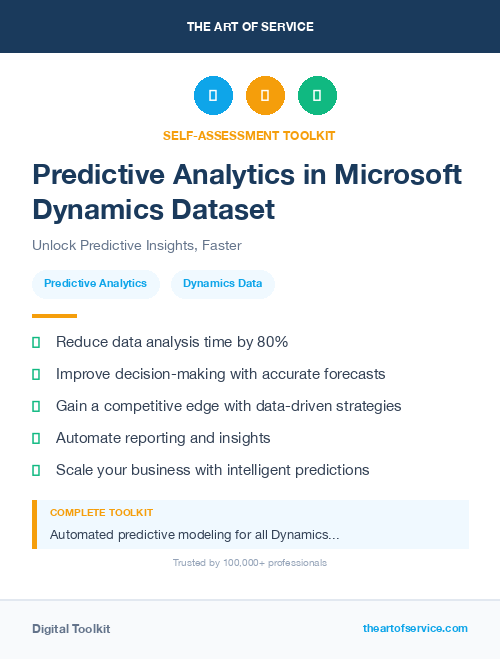 THE ART OF SERVICE

SELF-ASSESSMENT TOOLKIT

Predictive Analytics in Microsoft Dynamics Dataset

Unlock Predictive Insights, Faster

Predictive Analytics

Dynamics Data

Reduce data analysis time by 80%

Improve decision-making with accurate forecasts

Gain a competitive edge with data-driven strategies

Automate reporting and insights

Scale your business with intelligent predictions

COMPLETE TOOLKIT

Automated predictive modeling for all Dynamics...

Trusted by 100,000+ professionals

Digital Toolkit

theartofservice.com